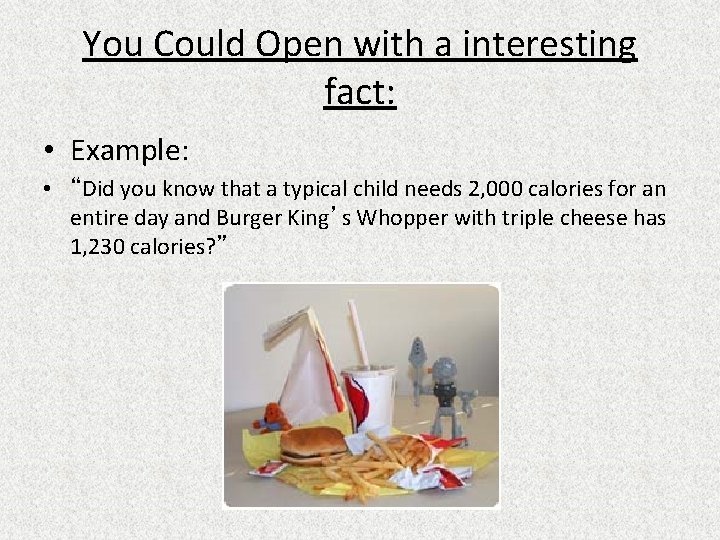 You Could Open with a interesting fact:

• Example:
• “Did you know that a typical child needs 2,000 calories for an entire day and Burger King’s Whopper with triple cheese has 1,230 calories?”